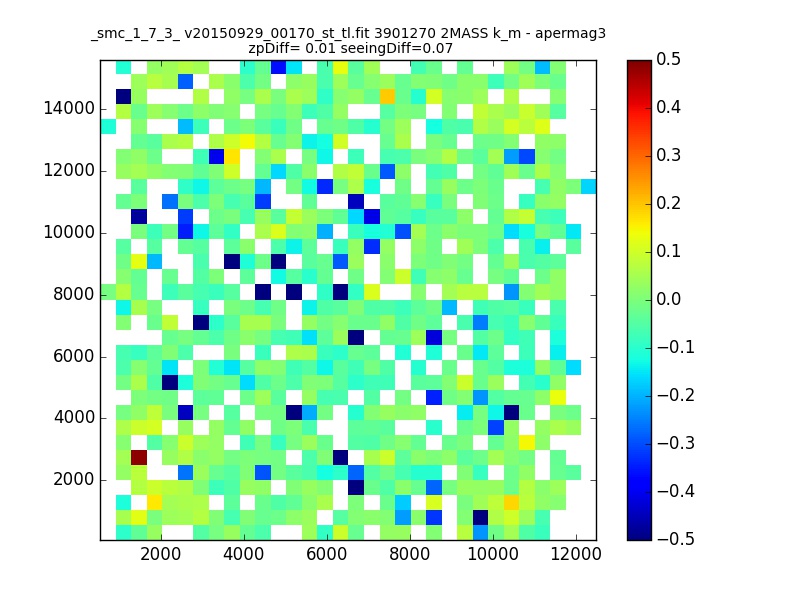 _smc_1_7_3_ v20150929_00170_st_tl.fit 3901270 2MASS k_m - apermag3
zpDiff= 0.01 seeingDiff=0.07

14000
12000
10000
8000
6000
4000
2000

2000 4000 6000 8000 10000 12000

0.5
0.4
0.3
0.2
0.1
0.0
−0.1
−0.2
−0.3
−0.4
−0.5